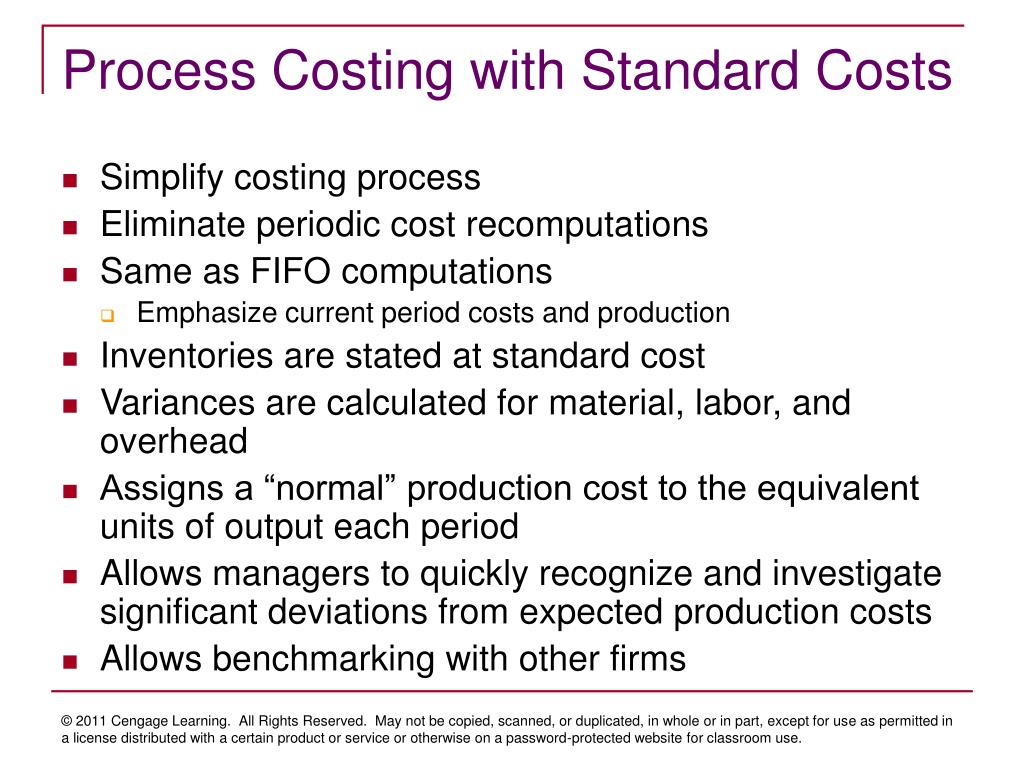 Process Costing with Standard Costs

- Simplify costing process
- Eliminate periodic cost recomputations
- Same as FIFO computations
  - Emphasize current period costs and production
- Inventories are stated at standard cost
- Variances are calculated for material, labor, and overhead
- Assigns a “normal” production cost to the equivalent units of output each period
- Allows managers to quickly recognize and investigate significant deviations from expected production costs
- Allows benchmarking with other firms

© 2011 Cengage Learning. All Rights Reserved. May not be copied, scanned, or duplicated, in whole or in part, except for use as permitted in a license distributed with a certain product or service or otherwise on a password-protected website for classroom use.